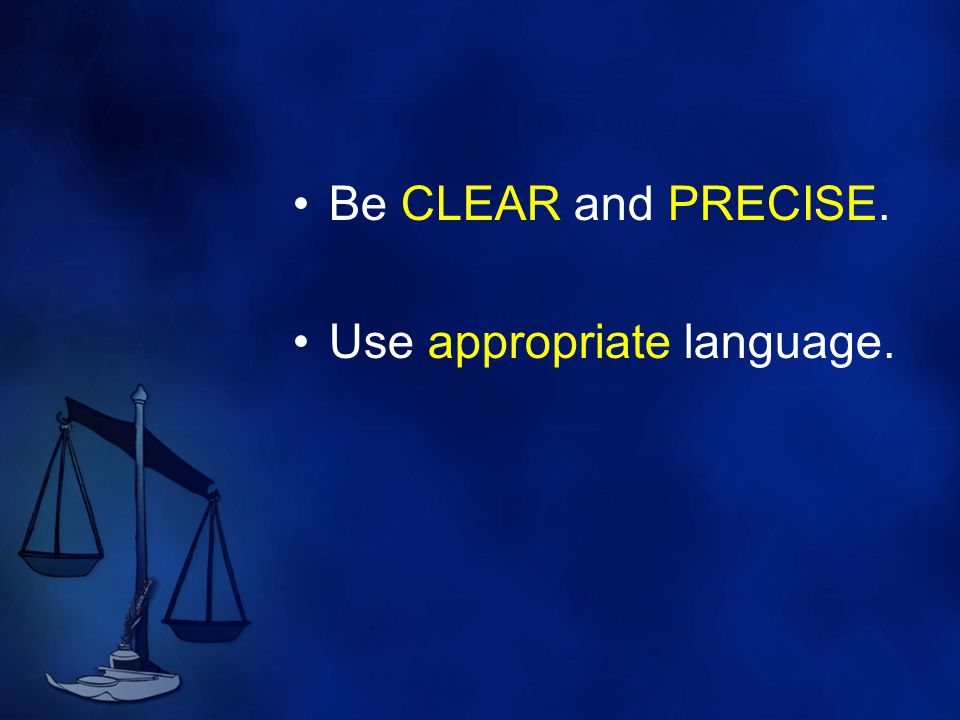 • Be CLEAR and PRECISE.

• Use appropriate language.